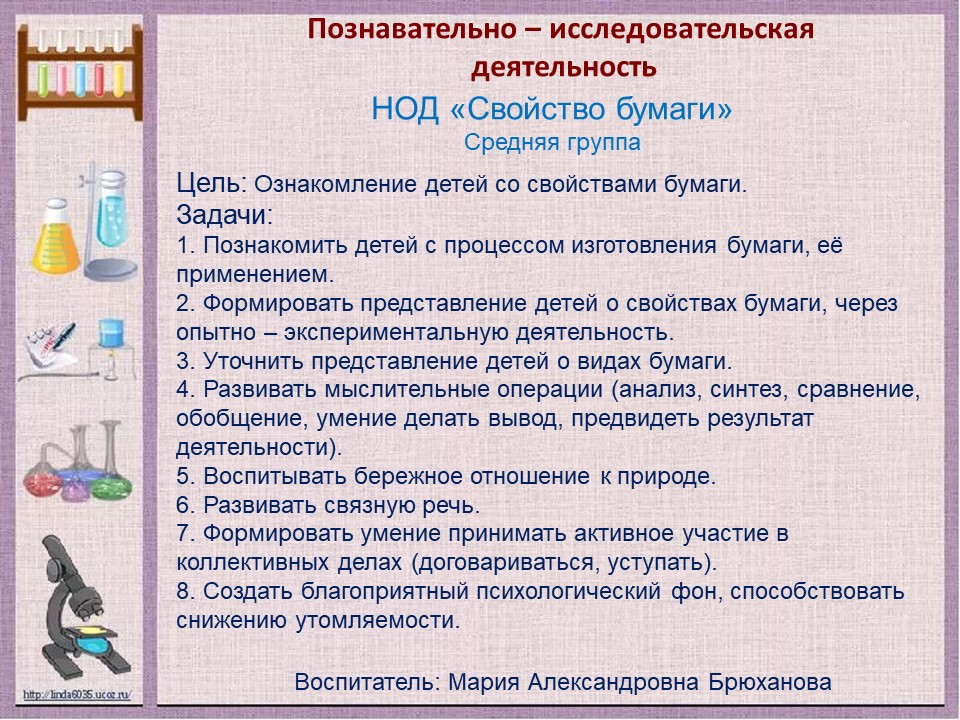 Познавательно – исследовательская деятельность

НОД «Свойство бумаги»

Средняя группа

Цель: Ознакомление детей со свойствами бумаги.

Задачи:

1. Познакомить детей с процессом изготовления бумаги, её применением.
2. Формировать представление детей о свойствах бумаги, через опытно – экспериментальную деятельность.
3. Уточнить представление детей о видах бумаги.
4. Развивать мыслительные операции (анализ, синтез, сравнение, обобщение, умение делать вывод, предвидеть результат деятельности).
5. Воспитывать бережное отношение к природе.
6. Развивать связную речь.
7. Формировать умение принимать активное участие в коллективных делах (договариваться, уступать).
8. Создать благоприятный психологический фон, способствовать снижению утомляемости.

Воспитатель: Мария Александровна Брюханова

http://linda6035.ucoz.ru/